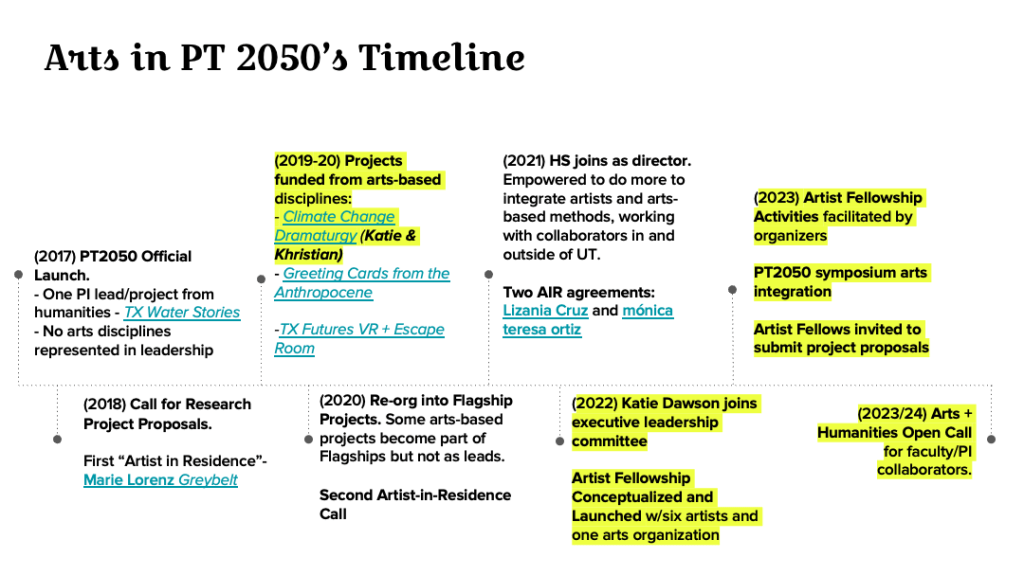 Arts in PT 2050's Timeline

(2017) PT2050 Official Launch.
- One PI lead/project from humanities - TX Water Stories
- No arts disciplines represented in leadership

(2018) Call for Research Project Proposals.

First "Artist in Residence"- Marie Lorenz Greybelt

(2019-20) Projects funded from arts-based disciplines:
- Climate Change Dramaturgy (Katie & Khristian)
- Greeting Cards from the Anthropocene

-TX Futures VR + Escape Room

(2020) Re-org into Flagship Projects. Some arts-based projects become part of Flagships but not as leads.

Second Artist-in-Residence Call

(2021) HS joins as director. Empowered to do more to integrate artists and arts-based methods, working with collaborators in and outside of UT.

Two AIR agreements: Lizania Cruz and mónica teresa ortiz

(2022) Katie Dawson joins executive leadership committee

Artist Fellowship Conceptualized and Launched w/six artists and one arts organization

(2023) Artist Fellowship Activities facilitated by organizers

PT2050 symposium arts integration

Artist Fellows invited to submit project proposals

(2023/24) Arts + Humanities Open Call for faculty/PI collaborators.